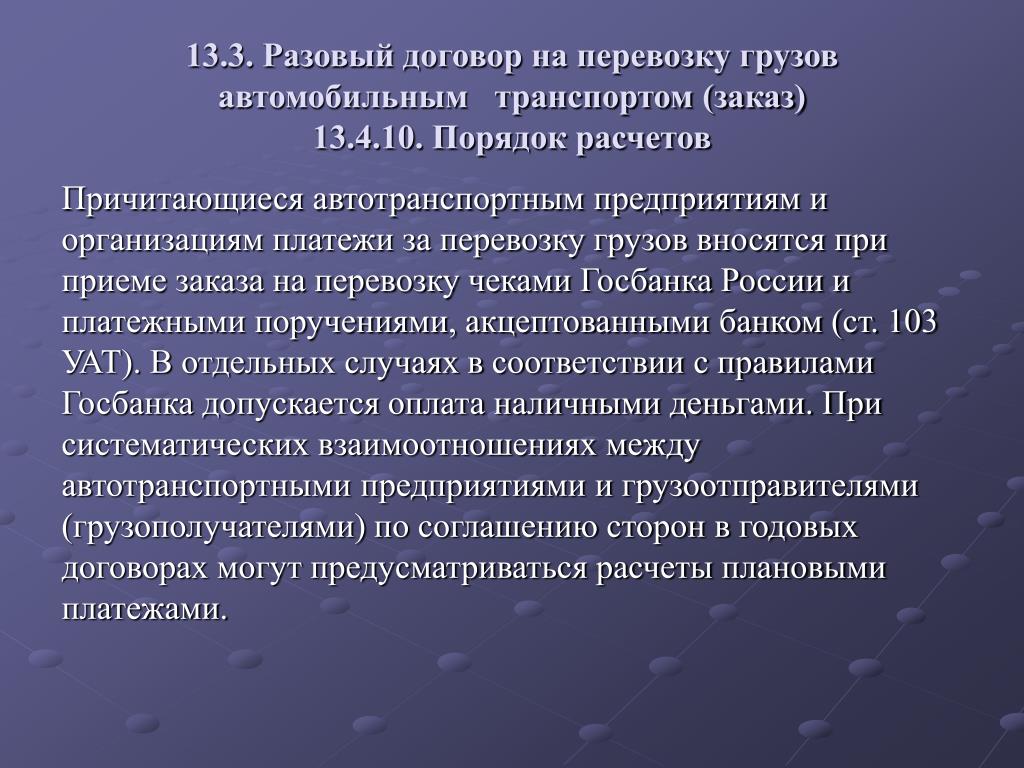 13.3. Разовый договор на перевозку грузов автомобильным транспортом (заказ)
13.4.10. Порядок расчетов

Причитающиеся автотранспортным предприятиям и организациям платежи за перевозку грузов вносятся при приеме заказа на перевозку чеками Госбанка России и платежными поручениями, акцептованными банком (ст. 103 УАТ). В отдельных случаях в соответствии с правилами Госбанка допускается оплата наличными деньгами. При систематических взаимоотношениях между автотранспортными предприятиями и грузоотправителями (грузополучателями) по соглашению сторон в годовых договорах могут предусматриваться расчеты плановыми платежами.